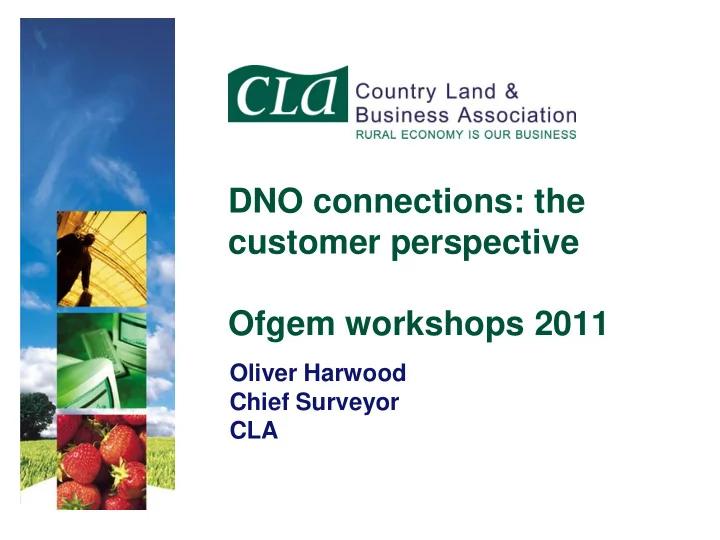 CLA Country Land & Business Association
RURAL ECONOMY IS OUR BUSINESS

DNO connections: the customer perspective

Ofgem workshops 2011

Oliver Harwood
Chief Surveyor
CLA